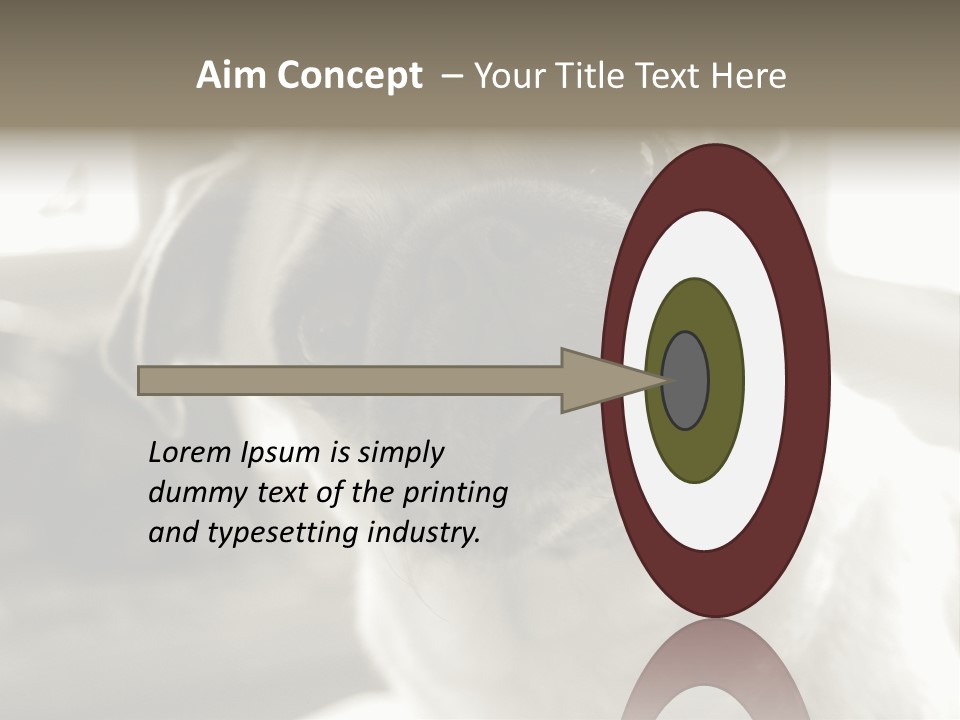 Aim Concept – Your Title Text Here

Lorem Ipsum is simply dummy text of the printing and typesetting industry.